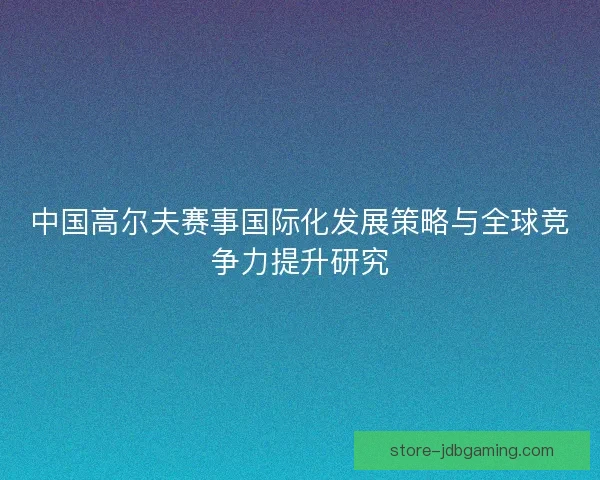 中国高尔夫赛事国际化发展策略与全球竞争力提升研究

store-jdbgaming.com